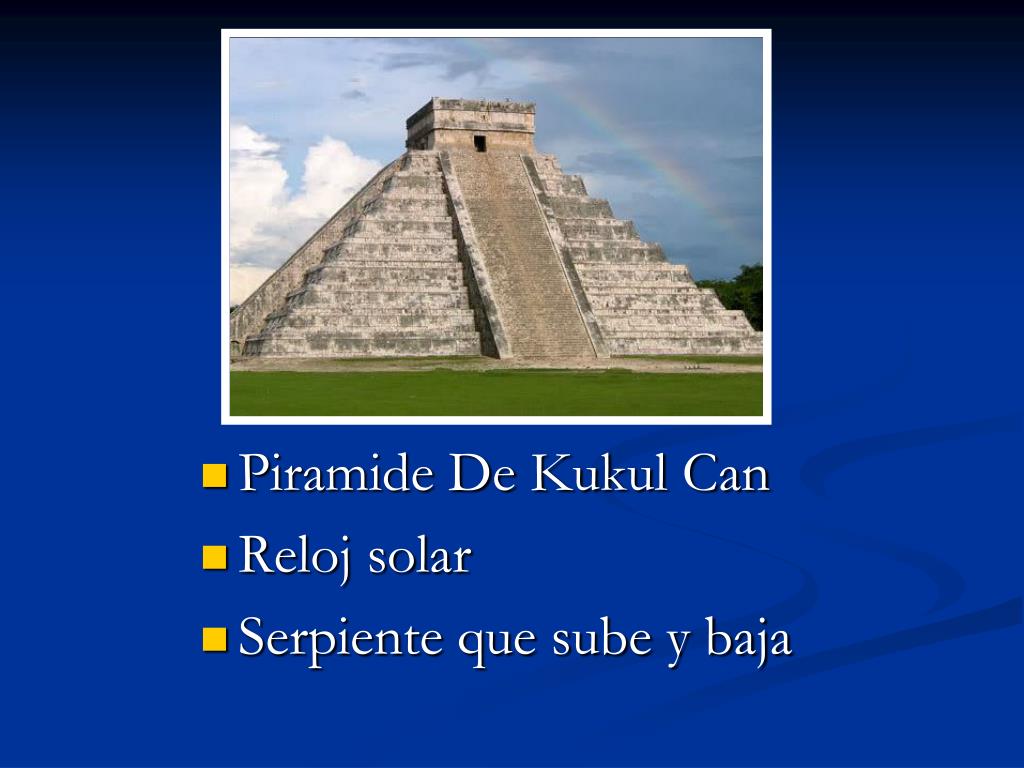 Piramide De Kukul Can
Reloj solar
Serpiente que sube y baja